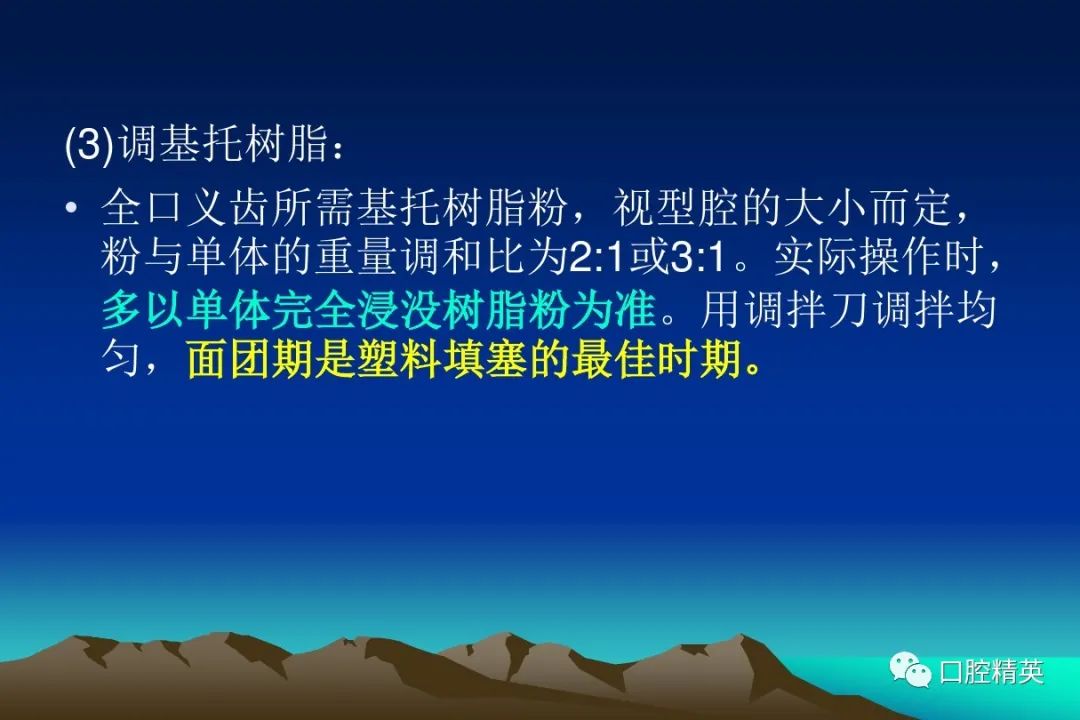 (3)调基托树脂：

• 全口义齿所需基托树脂粉，视型腔的大小而定，粉与单体的重量调和比为2:1或3:1。实际操作时，多以单体完全浸没树脂粉为准。用调拌刀调拌均匀，面团期是塑料填塞的最佳时期。

口腔精英